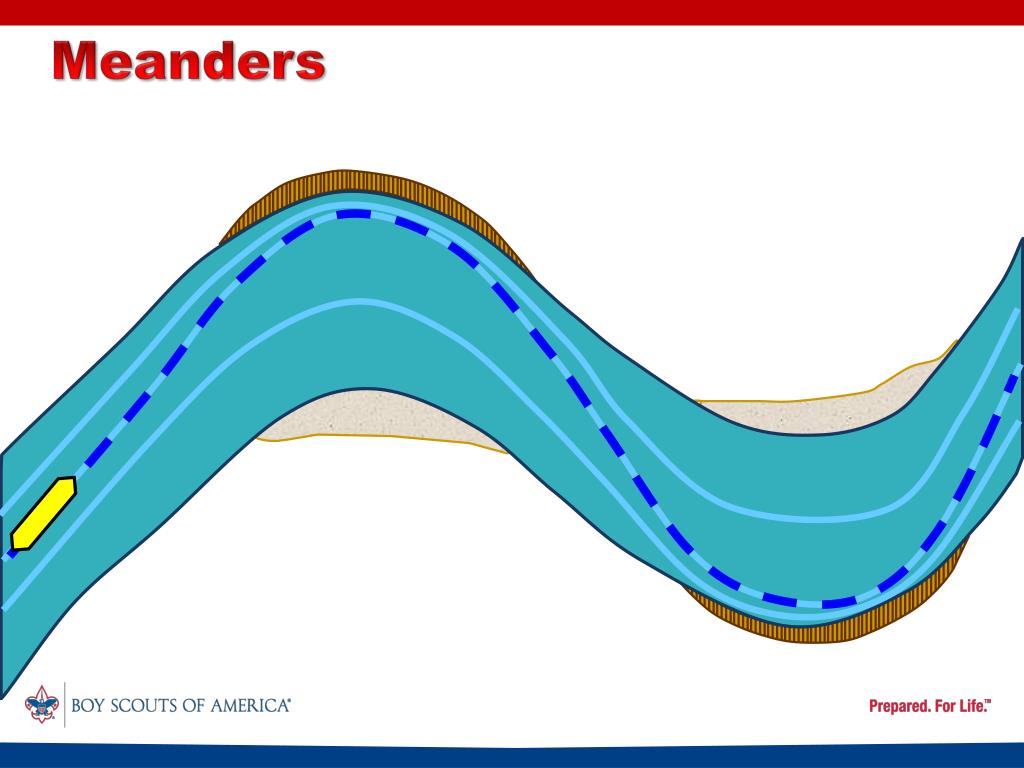 Meanders

BOY SCOUTS OF AMERICA®

Prepared. For Life.™